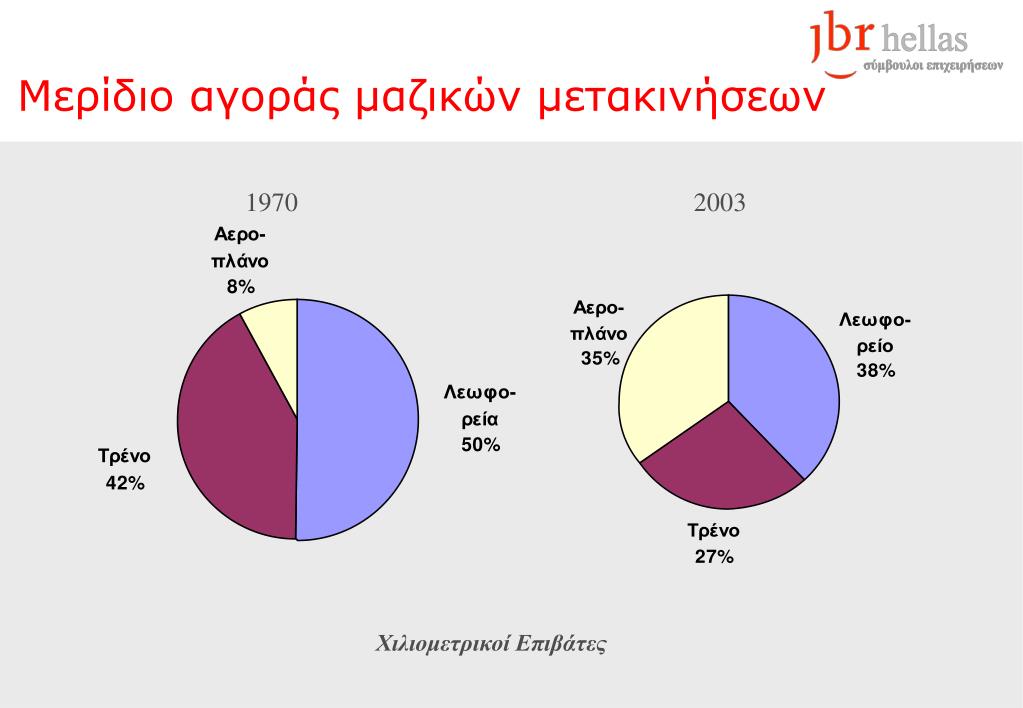 jbr hellas
σύμβουλοι επιχειρήσεων

Μερίδιο αγοράς μαζικών μετακινήσεων

1970

Αερο-πλάνο 8%

Λεωφο-ρεία 50%

Τρένο 42%

2003

Αερο-πλάνο 35%

Λεωφο-ρείο 38%

Τρένο 27%

Χιλιομετρικοί Επιβάτες